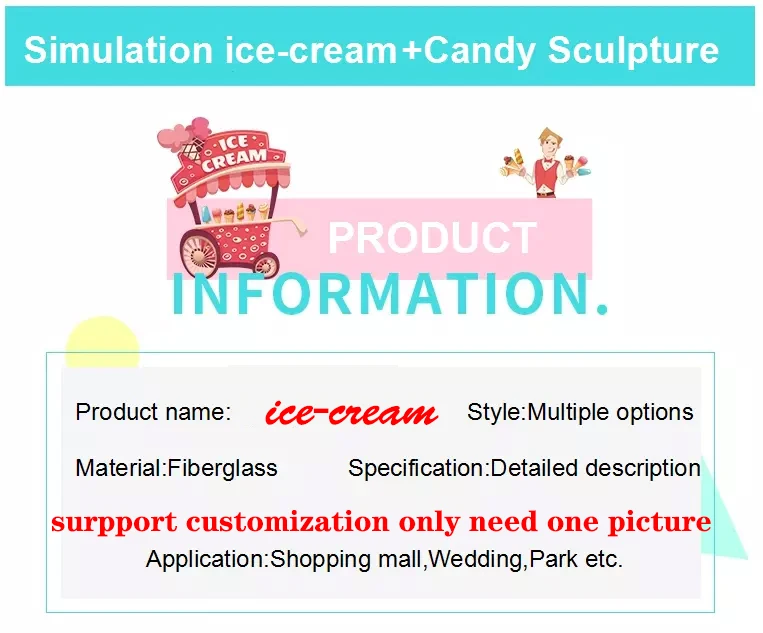 Simulation ice-cream+Candy Sculpture

ICE CREAM

PRODUCT INFORMATION.

Product name: ice-cream Style:Multiple options

Material:Fiberglass Specification:Detailed description

surpport customization only need one picture

Application:Shopping mall,Wedding,Park etc.